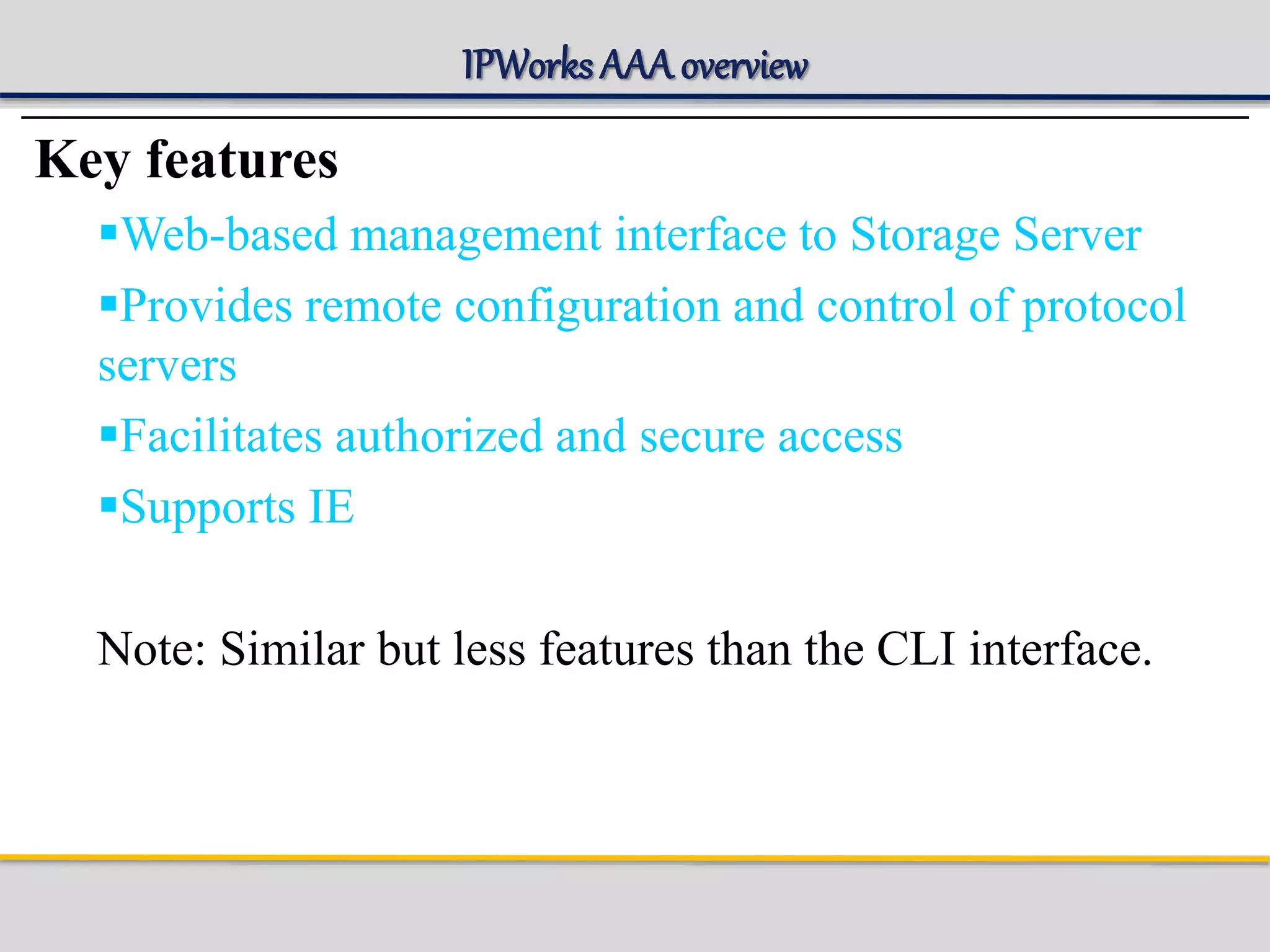 IPWorks AAA overview

Key features

▪Web-based management interface to Storage Server

▪Provides remote configuration and control of protocol servers

▪Facilitates authorized and secure access

▪Supports IE

Note: Similar but less features than the CLI interface.